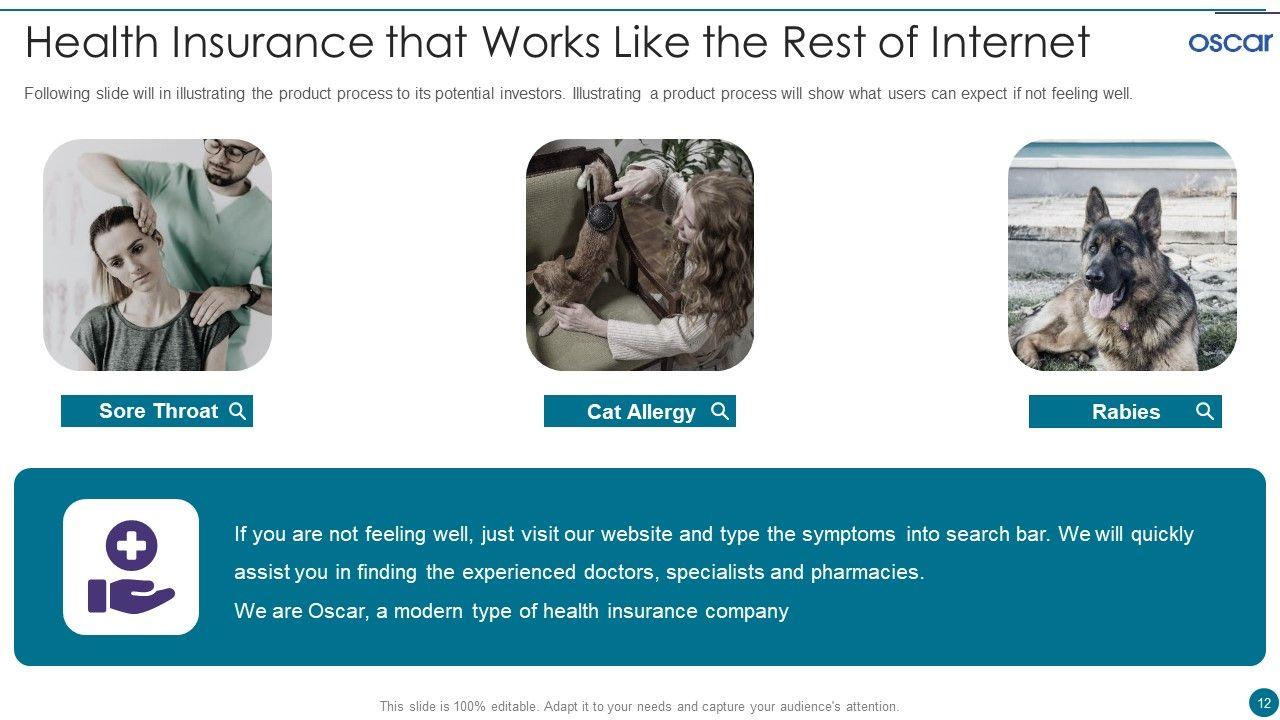 Health Insurance that Works Like the Rest of Internet

oscar

Following slide will in illustrating the product process to its potential investors. Illustrating a product process will show what users can expect if not feeling well.

Sore Throat

Cat Allergy

Rabies

If you are not feeling well, just visit our website and type the symptoms into search bar. We will quickly assist you in finding the experienced doctors, specialists and pharmacies.
We are Oscar, a modern type of health insurance company

This slide is 100% editable. Adapt it to your needs and capture your audience's attention.

12